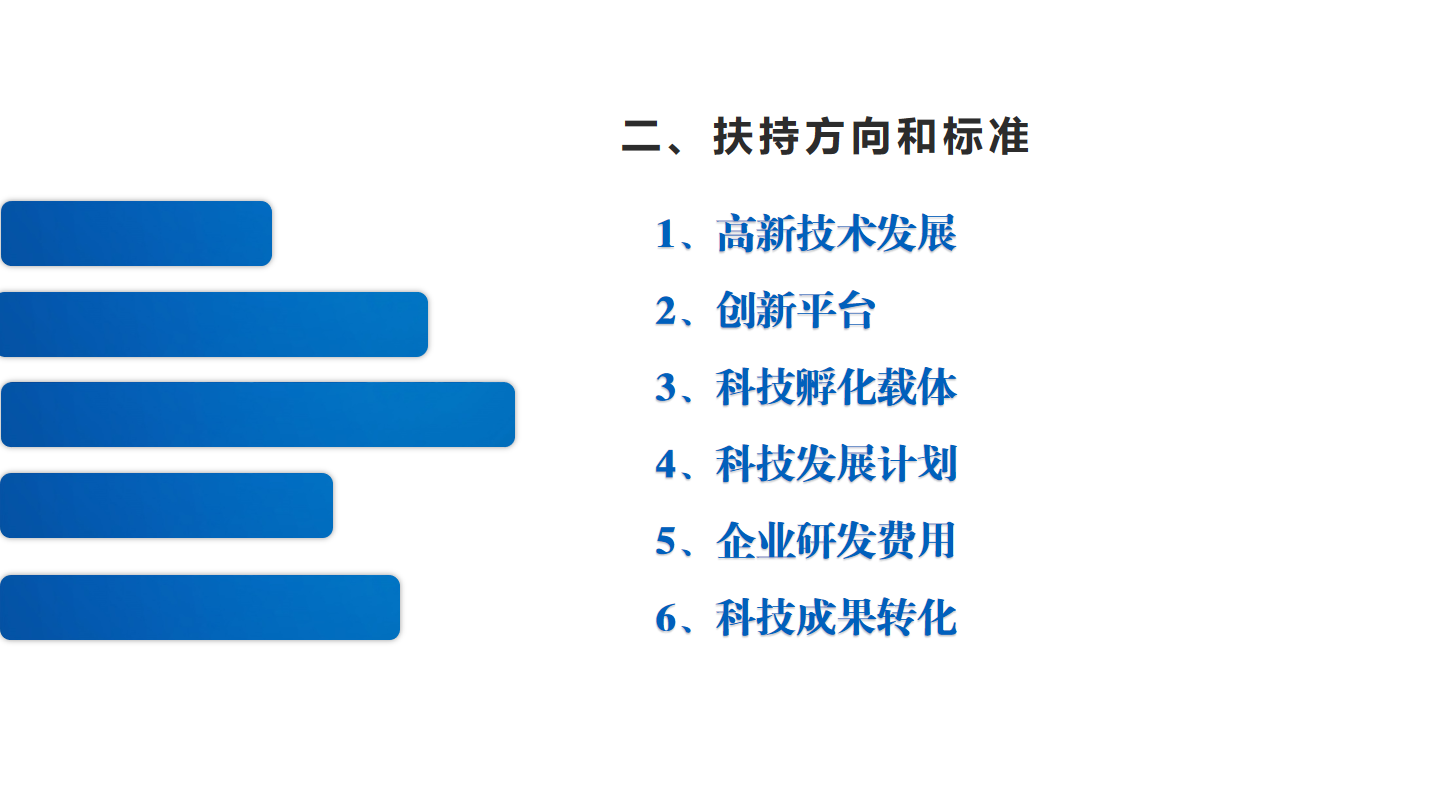 二、扶持方向和标准

1、高新技术发展

2、创新平台

3、科技孵化载体

4、科技发展计划

5、企业研发费用

6、科技成果转化